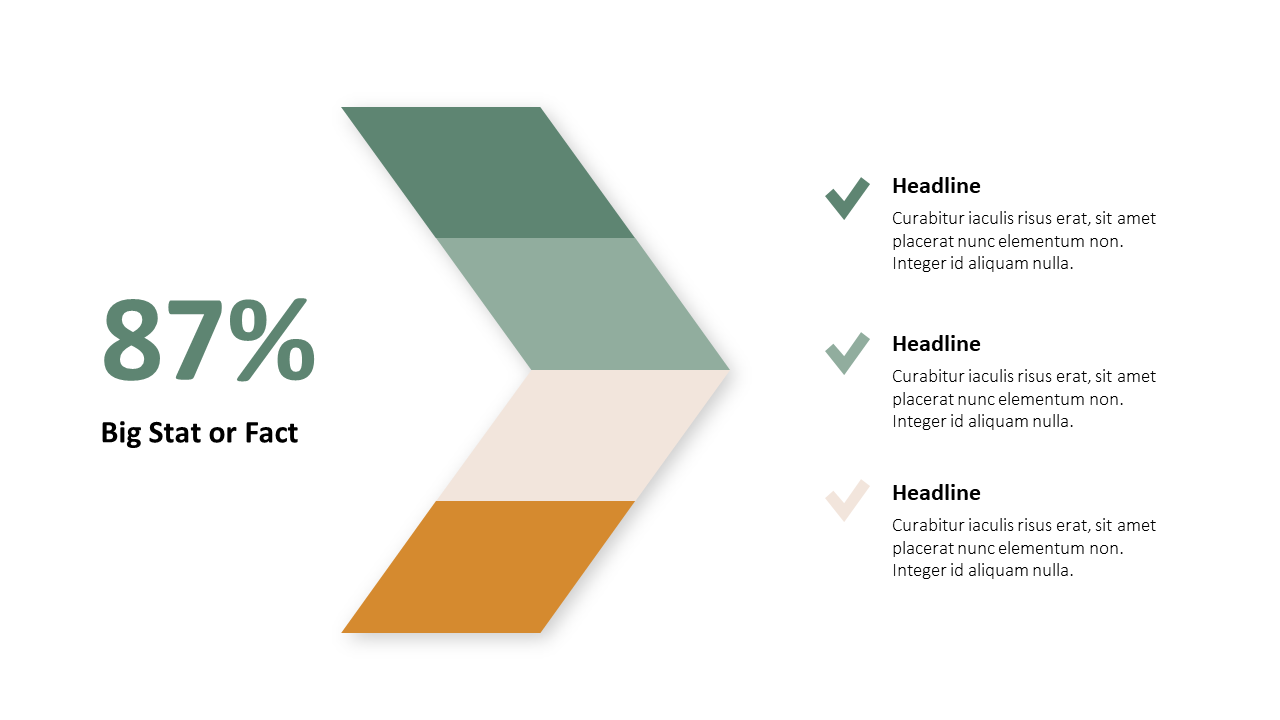 87%

Big Stat or Fact

Headline

Curabitur iaculis risus erat, sit amet placerat nunc elementum non. Integer id aliquam nulla.

Headline

Curabitur iaculis risus erat, sit amet placerat nunc elementum non. Integer id aliquam nulla.

Headline

Curabitur iaculis risus erat, sit amet placerat nunc elementum non. Integer id aliquam nulla.